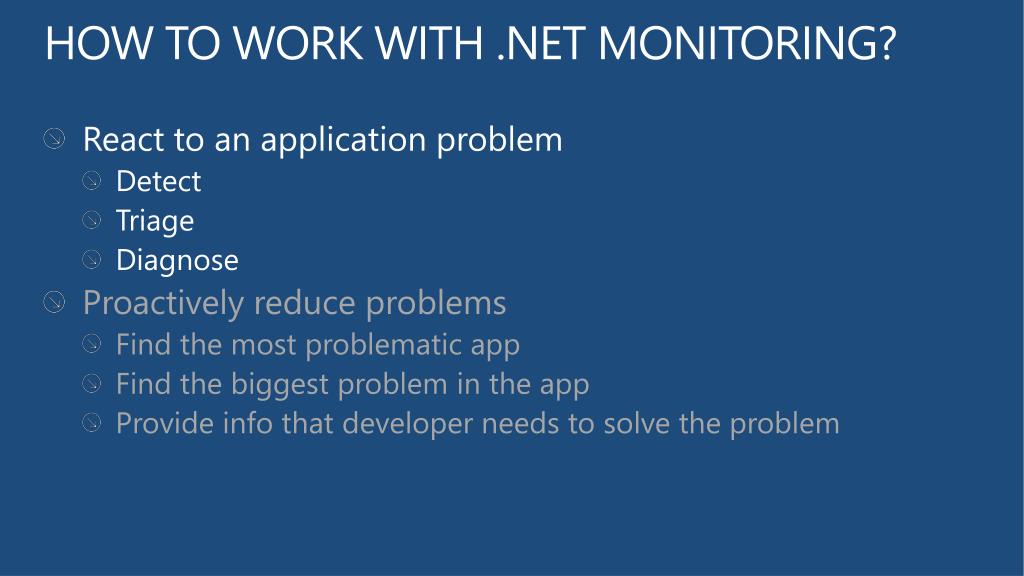 HOW TO WORK WITH .NET MONITORING?

React to an application problem
Detect
Triage
Diagnose

Proactively reduce problems
Find the most problematic app
Find the biggest problem in the app
Provide info that developer needs to solve the problem